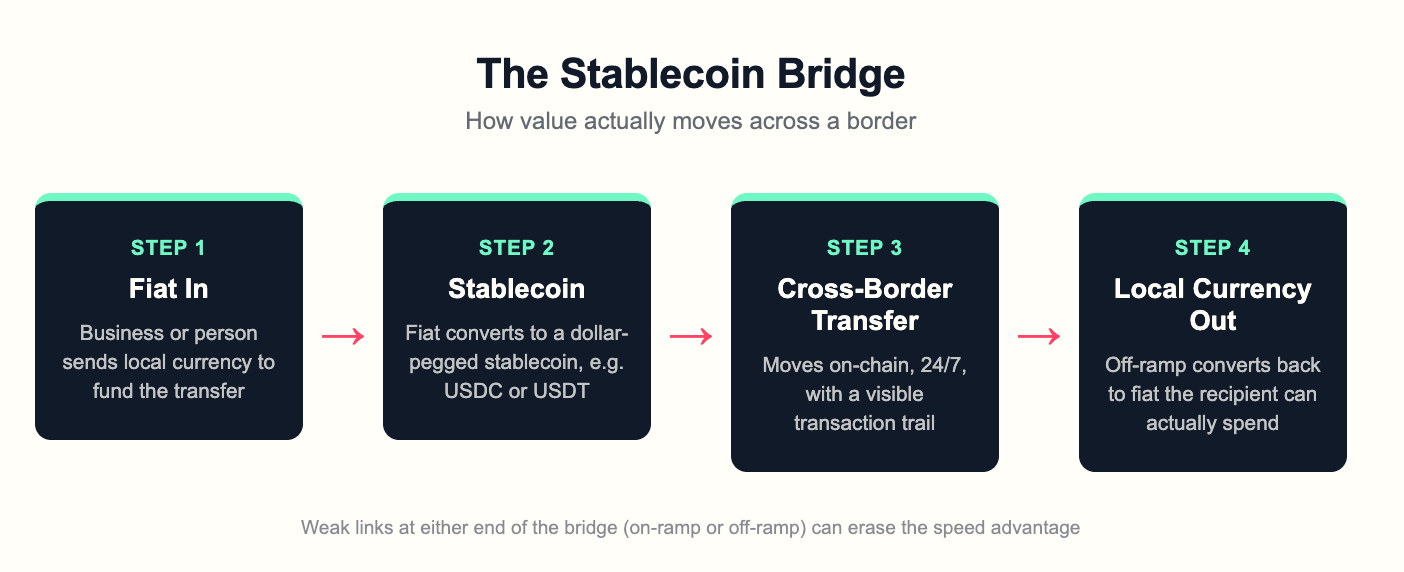 The Stablecoin Bridge

How value actually moves across a border

STEP 1

Fiat In

Business or person sends local currency to fund the transfer

→

STEP 2

Stablecoin

Fiat converts to a dollar-pegged stablecoin, e.g. USDC or USDT

→

STEP 3

Cross-Border Transfer

Moves on-chain, 24/7, with a visible transaction trail

→

STEP 4

Local Currency Out

Off-ramp converts back to fiat the recipient can actually spend

Weak links at either end of the bridge (on-ramp or off-ramp) can erase the speed advantage